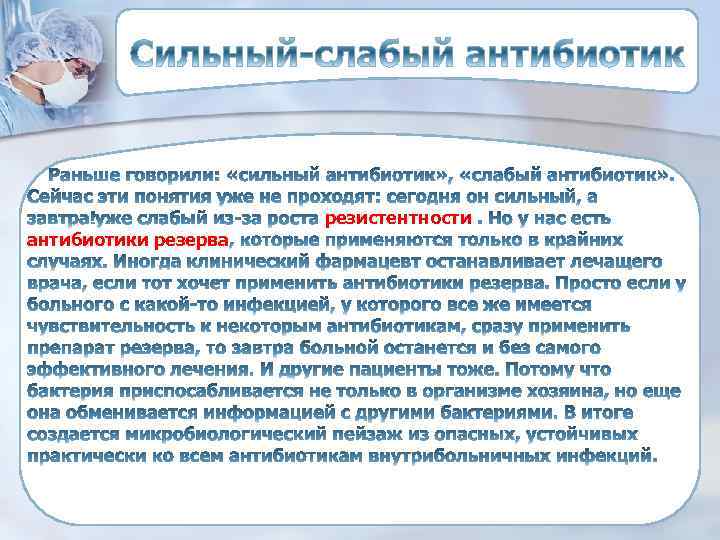 Сильный-слабый антибиотик

Раньше говорили: «сильный антибиотик», «слабый антибиотик». Сейчас эти понятия уже не проходят: сегодня он сильный, а завтра!уже слабый из-за роста резистентности . Но у нас есть антибиотики резерва, которые применяются только в крайних случаях. Иногда клинический фармацевт останавливает лечащего врача, если тот хочет применить антибиотики резерва. Просто если у больного с какой-то инфекцией, у которого все же имеется чувствительность к некоторым антибиотикам, сразу применить препарат резерва, то завтра больной останется и без самого эффективного лечения. И другие пациенты тоже. Потому что бактерия приспосабливается не только в организме хозяина, но еще она обменивается информацией с другими бактериями. В итоге создается микробиологический пейзаж из опасных, устойчивых практически ко всем антибиотикам внутрибольничных инфекций.